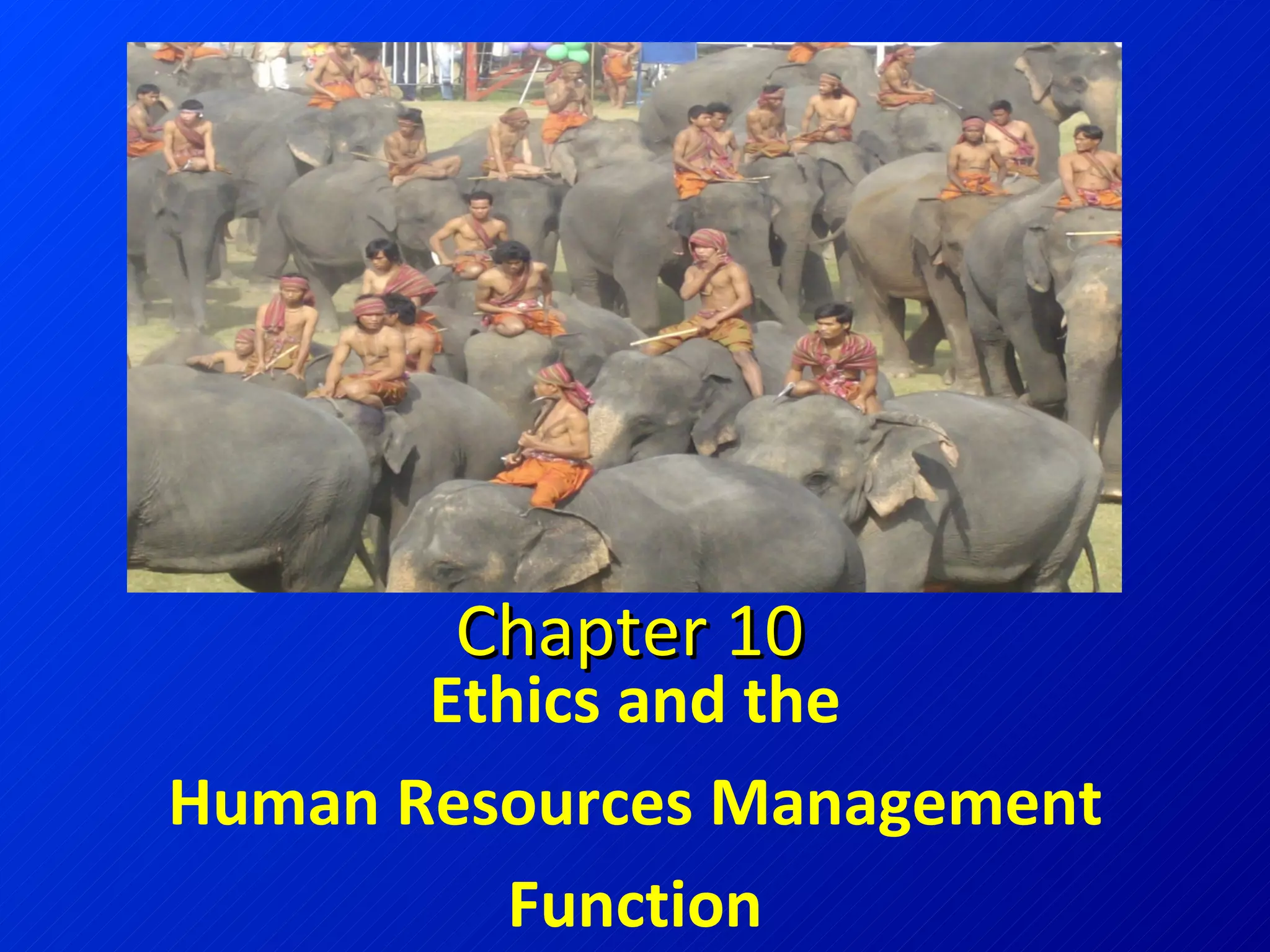 Chapter 10
Ethics and the

Human Resources Management

Function